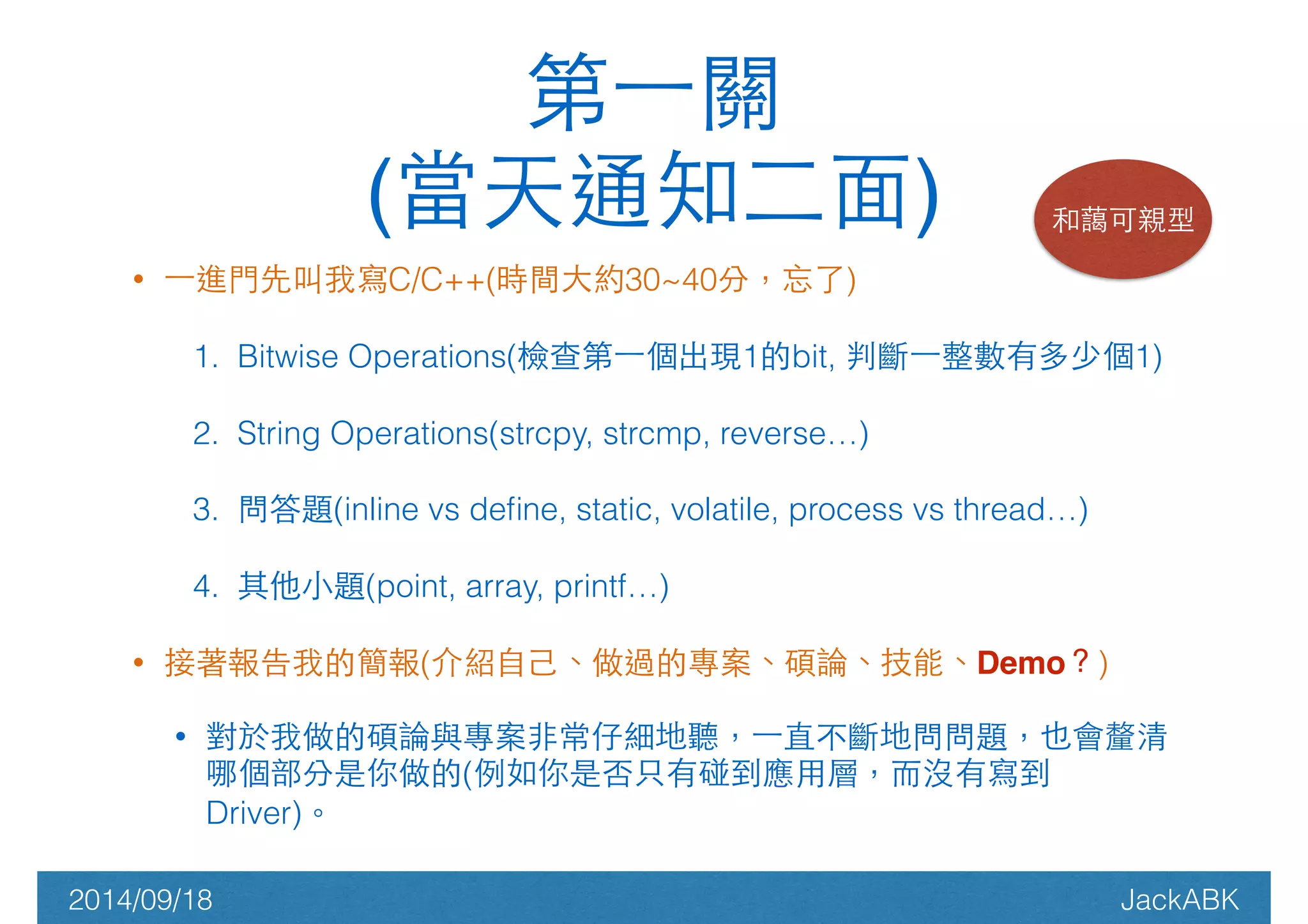 第一關
(當天通知二面)

和藹可親型

• 一進門先叫我寫C/C++(時間大約30~40分，忘了)

1. Bitwise Operations(檢查第一個出現1的bit, 判斷一整數有多少個1)

2. String Operations(strcpy, strcmp, reverse…)

3. 問答題(inline vs define, static, volatile, process vs thread…)

4. 其他小題(point, array, printf…)

• 接著報告我的簡報(介紹自己、做過的專案、碩論、技能、Demo？)

• 對於我做的碩論與專案非常仔細地聽，一直不斷地問問題，也會釐清哪個部分是你做的(例如你是否只有碰到應用層，而沒有寫到Driver)。

2014/09/18

JackABK